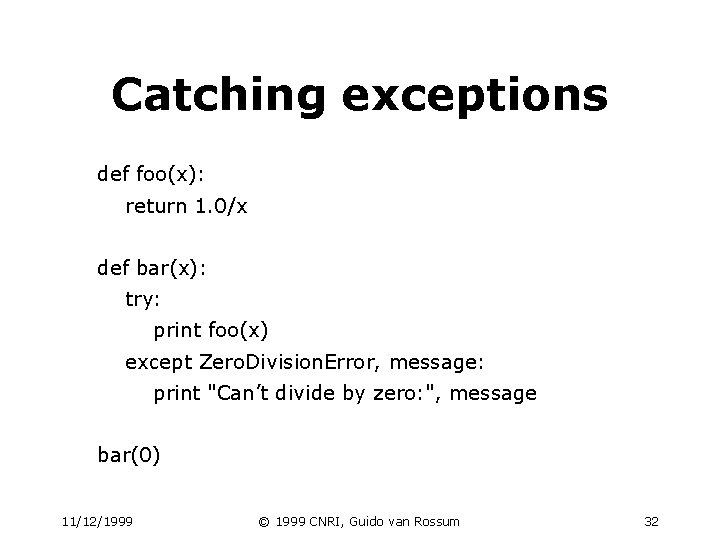 Catching exceptions

def foo(x):
    return 1.0/x

def bar(x):
    try:
        print foo(x)
    except ZeroDivisionError, message:
        print "Can’t divide by zero:", message

bar(0)

11/12/1999

© 1999 CNRI, Guido van Rossum

32